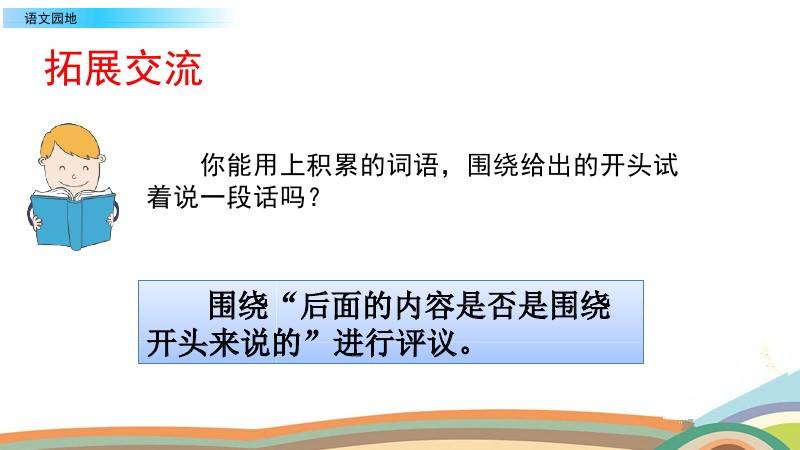 语文园地

拓展交流

你能用上积累的词语，围绕给出的开头试着说一段话吗？

围绕“后面的内容是否是围绕开头来说的”进行评议。